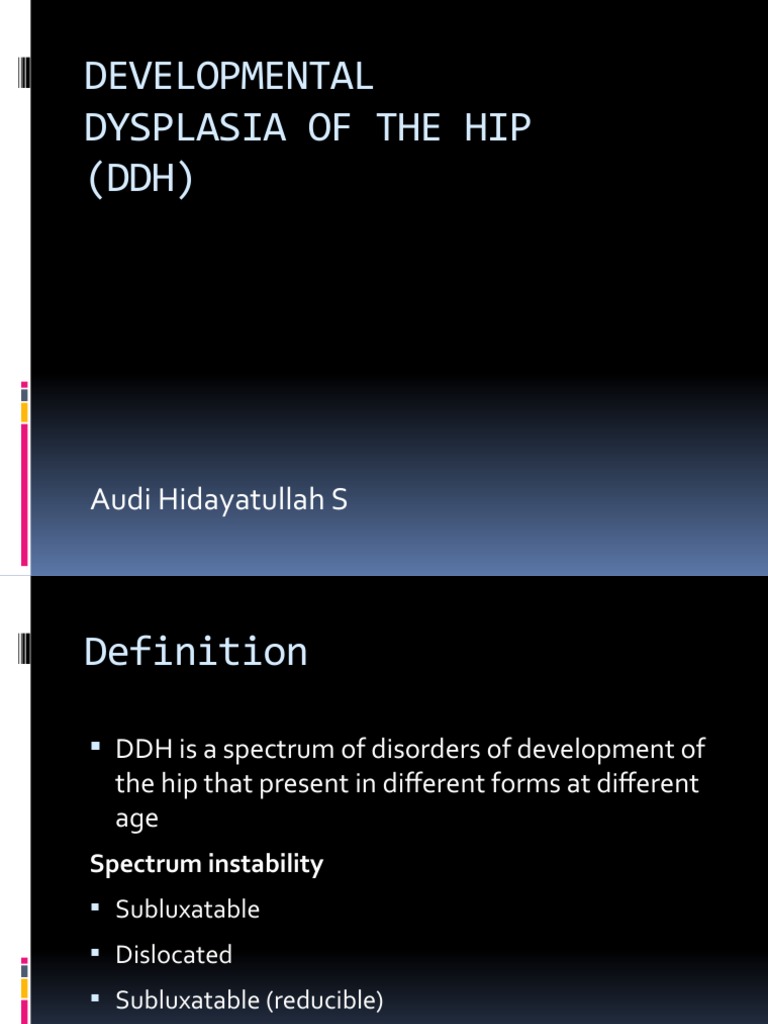 DEVELOPMENTAL DYSPLASIA OF THE HIP (DDH)

Audi Hidayatullah S

Definition

▪ DDH is a spectrum of disorders of development of the hip that present in different forms at different age

Spectrum instability

▪ Subluxatable

▪ Dislocated

▪ Subluxatable (reducible)